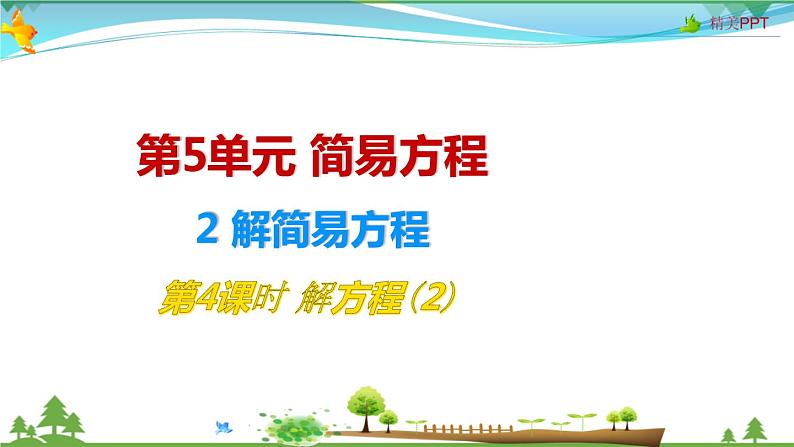 精美PPT

第5单元 简易方程

2 解简易方程

第4课时 解方程（2）